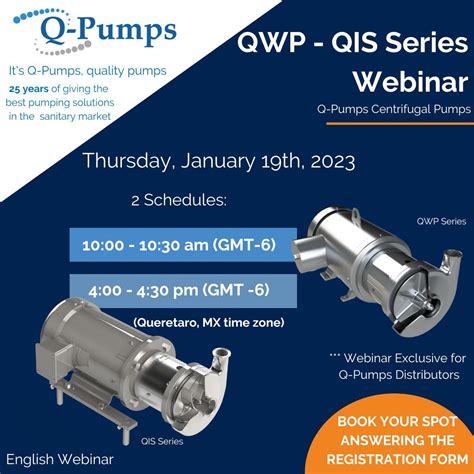 Q-Pumps

It's Q-Pumps, quality pumps
25 years of giving the best pumping solutions in the sanitary market

QWP - QIS Series Webinar

Q-Pumps Centrifugal Pumps

Thursday, January 19th, 2023

2 Schedules:

10:00 - 10:30 am (GMT-6)

4:00 - 4:30 pm (GMT -6)

(Queretaro, MX time zone)

QWP Series

*** Webinar Exclusive for Q-Pumps Distributors

QIS Series

English Webinar

BOOK YOUR SPOT ANSWERING THE REGISTRATION FORM